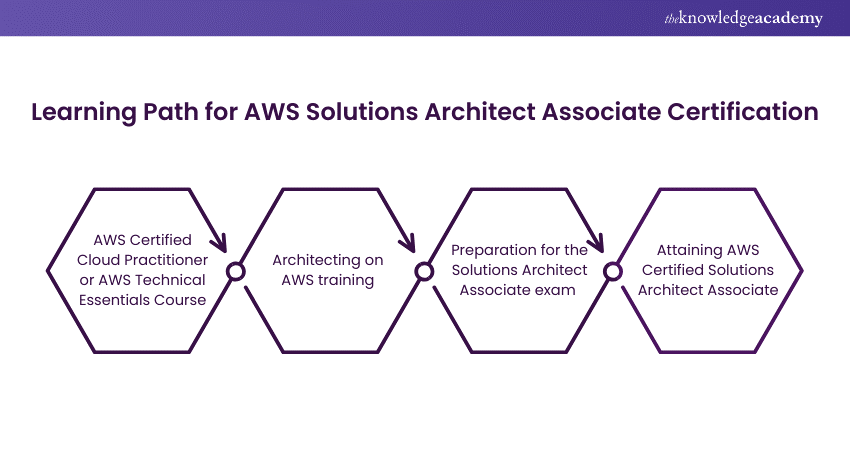 theknowledgeacademy

Learning Path for AWS Solutions Architect Associate Certification

AWS Certified Cloud Practitioner or AWS Technical Essentials Course

Architecting on AWS training

Preparation for the Solutions Architect Associate exam

Attaining AWS Certified Solutions Architect Associate